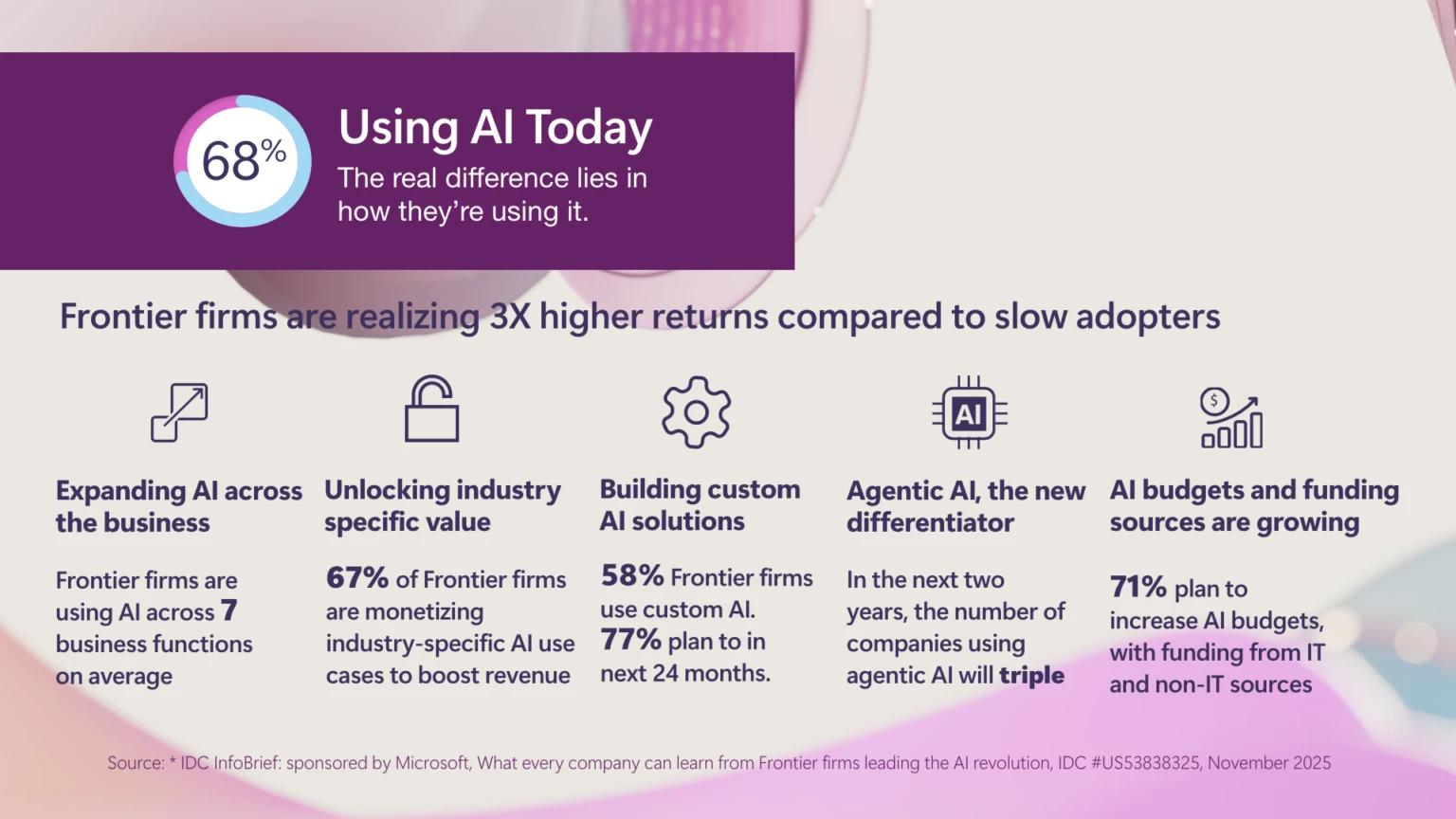 68%

Using AI Today

The real difference lies in how they're using it.

Frontier firms are realizing 3X higher returns compared to slow adopters

AI

Expanding AI across the business

Frontier firms are using AI across 7 business functions on average

Unlocking industry specific value

67% of Frontier firms are monetizing industry-specific AI use cases to boost revenue

Building custom AI solutions

58% Frontier firms use custom AI. 77% plan to in next 24 months.

Agentic AI, the new differentiator

In the next two years, the number of companies using agentic AI will triple

AI budgets and funding sources are growing

71% plan to increase AI budgets, with funding from IT and non-IT sources

Source: * IDC InfoBrief: sponsored by Microsoft, What every company can learn from Frontier firms leading the AI revolution, IDC #US53838325, November 2025